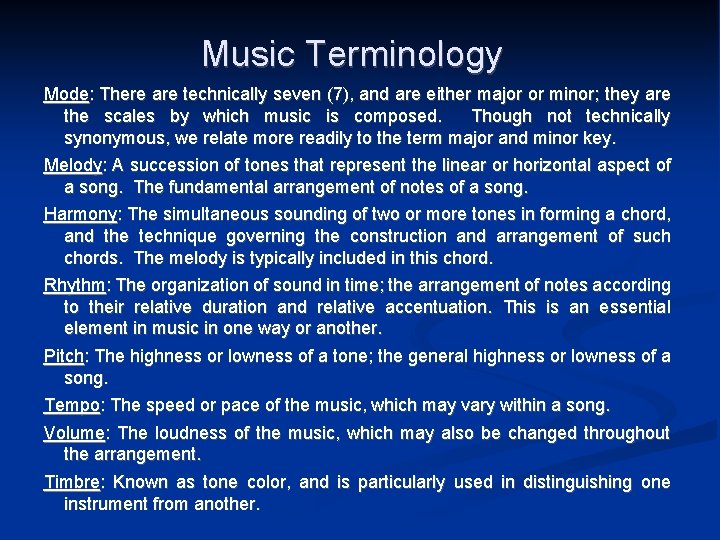 Music Terminology

Mode: There are technically seven (7), and are either major or minor; they are the scales by which music is composed. Though not technically synonymous, we relate more readily to the term major and minor key.

Melody: A succession of tones that represent the linear or horizontal aspect of a song. The fundamental arrangement of notes of a song.

Harmony: The simultaneous sounding of two or more tones in forming a chord, and the technique governing the construction and arrangement of such chords. The melody is typically included in this chord.

Rhythm: The organization of sound in time; the arrangement of notes according to their relative duration and relative accentuation. This is an essential element in music in one way or another.

Pitch: The highness or lowness of a tone; the general highness or lowness of a song.

Tempo: The speed or pace of the music, which may vary within a song.

Volume: The loudness of the music, which may also be changed throughout the arrangement.

Timbre: Known as tone color, and is particularly used in distinguishing one instrument from another.